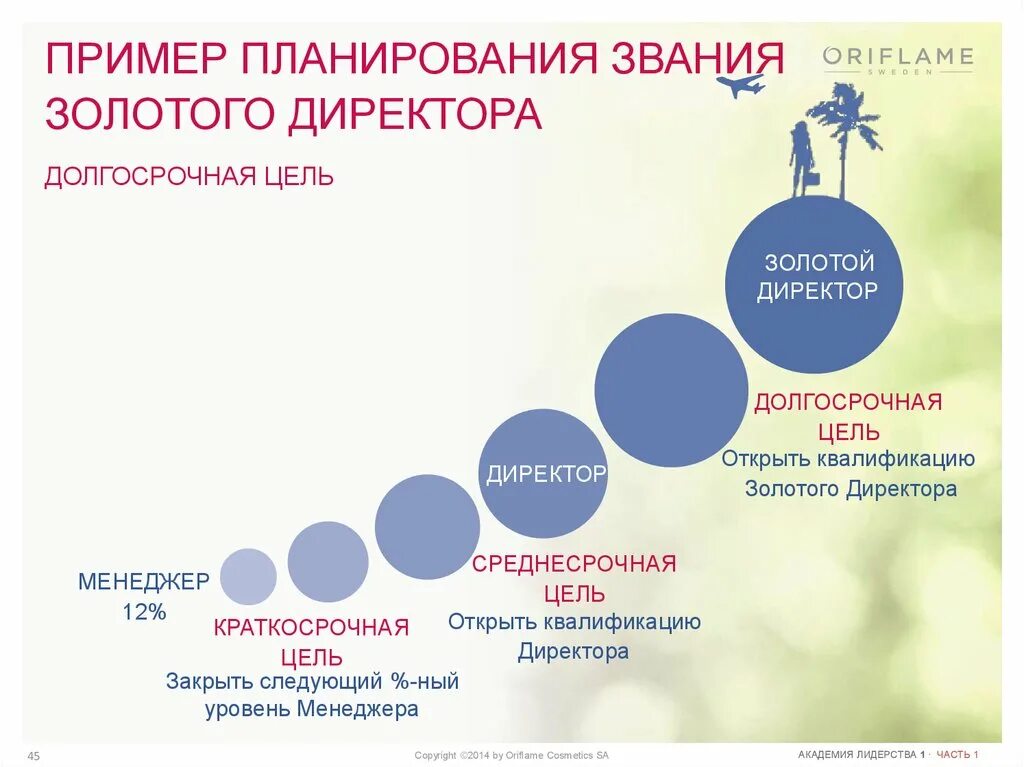 ПРИМЕР ПЛАНИРОВАНИЯ ЗВАНИЯ ЗОЛОТОГО ДИРЕКТОРА

ORIFLAME
SWEDEN

ДОЛГОСРОЧНАЯ ЦЕЛЬ

ЗОЛОТОЙ ДИРЕКТОР

ДОЛГОСРОЧНАЯ ЦЕЛЬ
Открыть квалификацию Золотого Директора

ДИРЕКТОР

СРЕДНЕСРОЧНАЯ ЦЕЛЬ
Открыть квалификацию Директора

МЕНЕДЖЕР 12%

КРАТКОСРОЧНАЯ ЦЕЛЬ
Закрыть следующий %-ный уровень Менеджера

45

Copyright ©2014 by Oriflame Cosmetics SA

АКАДЕМИЯ ЛИДЕРСТВА 1 · ЧАСТЬ 1